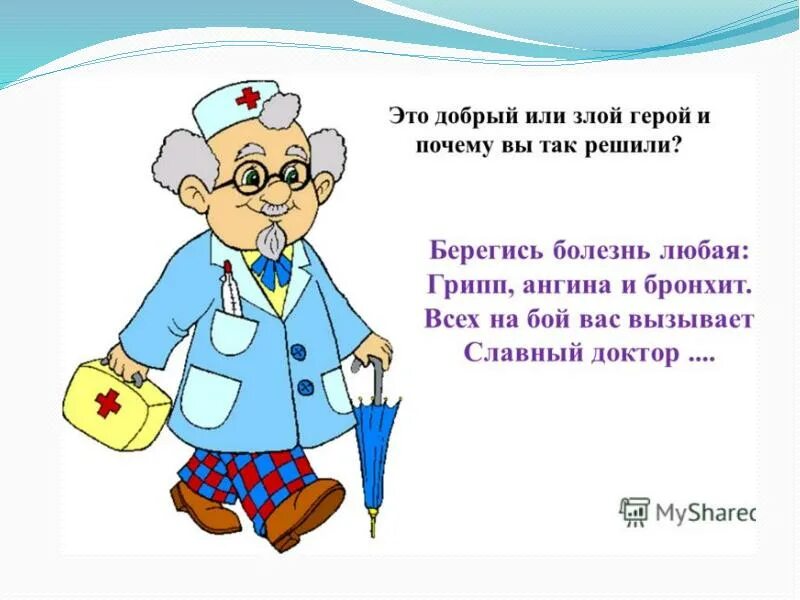 Это добрый или злой герой и почему вы так решили?

Берегись болезнь любая:
Грипп, ангина и бронхит.
Всех на бой вас вызывает
Славный доктор ....

MyShared